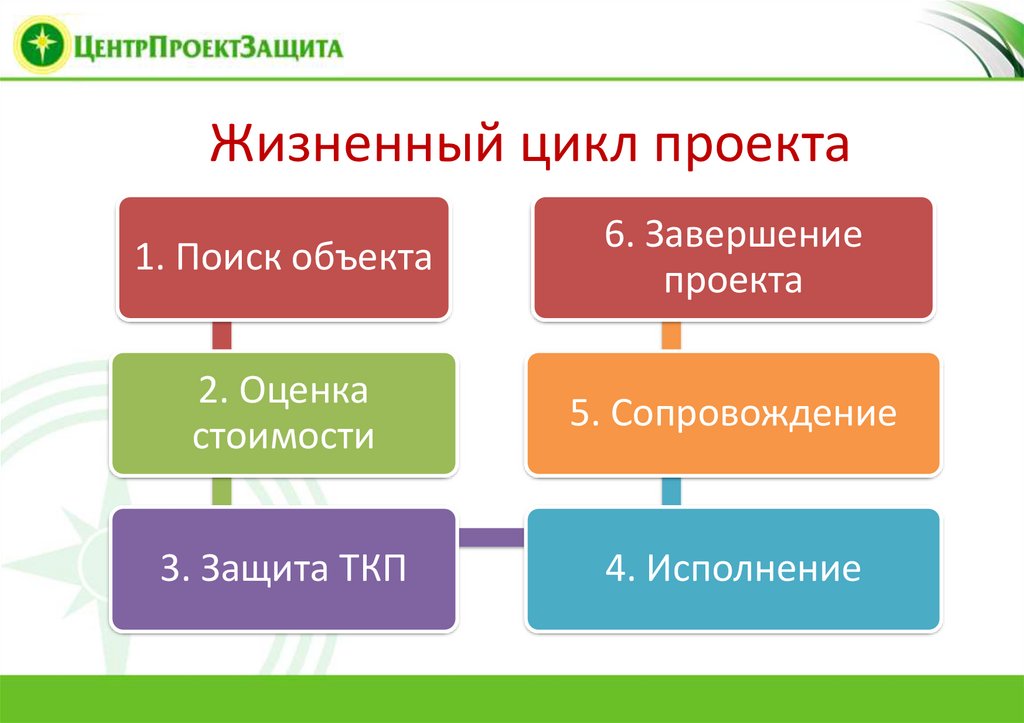 ЦентрПроектЗащита

Жизненный цикл проекта

1. Поиск объекта

2. Оценка стоимости

3. Защита ТКП

4. Исполнение

5. Сопровождение

6. Завершение проекта